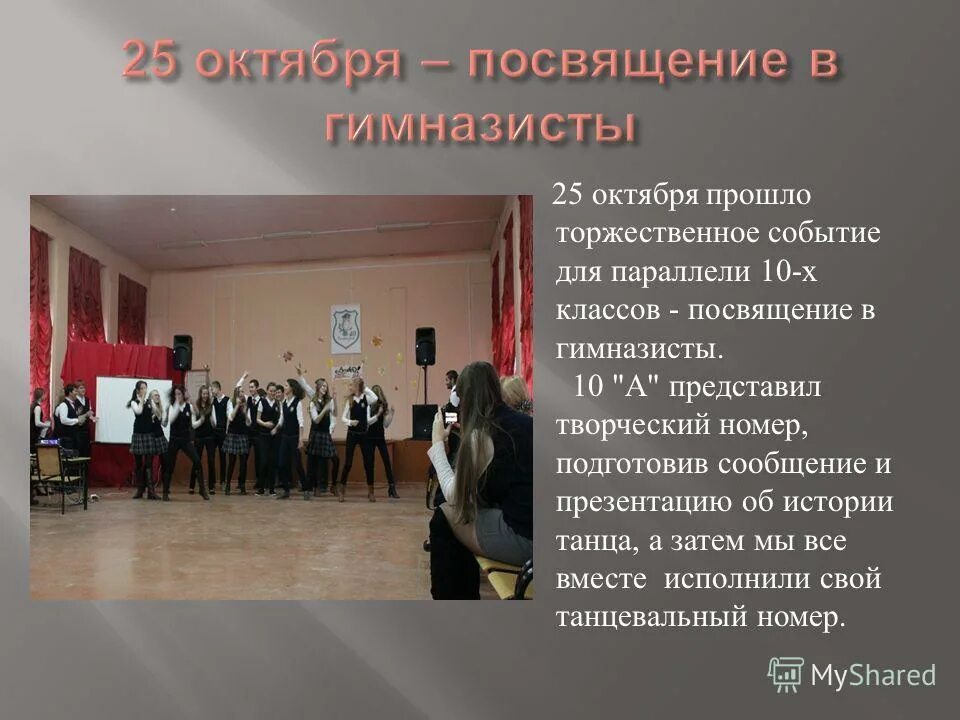 25 октября – посвящение в гимназисты

25 октября прошло торжественное событие для параллели 10-х классов - посвящение в гимназисты.

10 "А" представил творческий номер, подготовив сообщение и презентацию об истории танца, а затем мы все вместе исполнили свой танцевальный номер.

MyShared